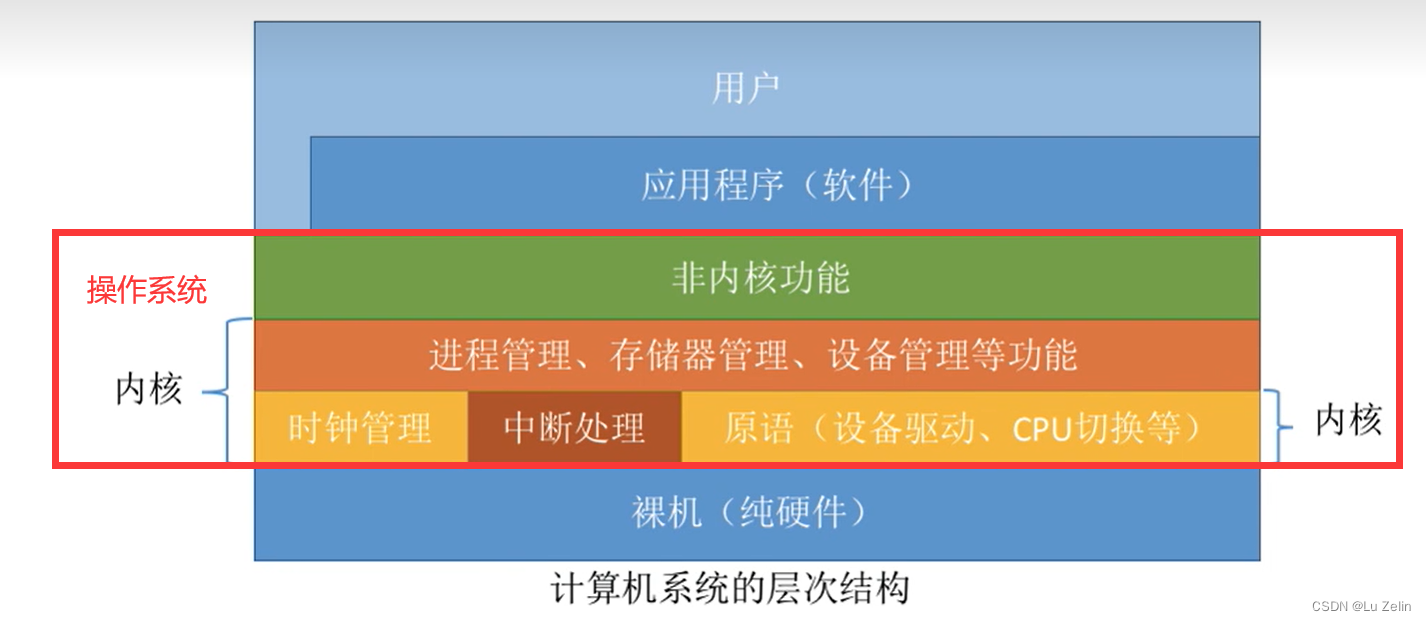 用户

应用程序（软件）

操作系统

非内核功能

内核

进程管理、存储器管理、设备管理等功能

时钟管理 中断处理 原语（设备驱动、CPU切换等）

内核

裸机（纯硬件）

计算机系统的层次结构

CSDN @Lu Zelin